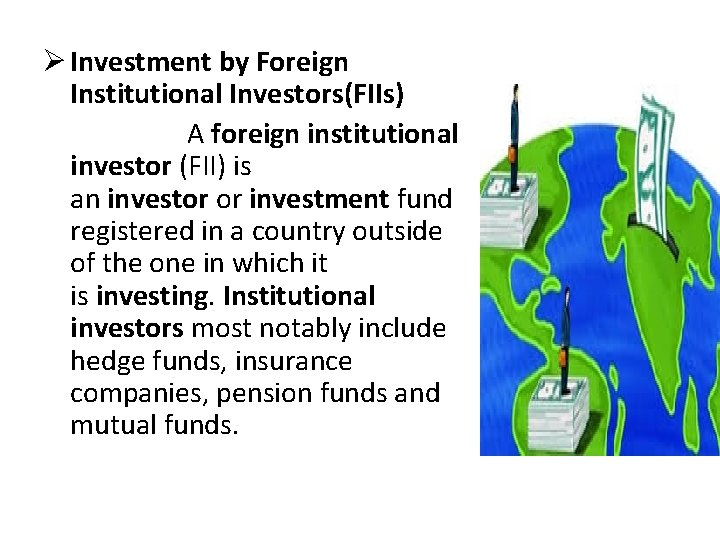 ➢ Investment by Foreign Institutional Investors(FIIs)

A foreign institutional investor (FII) is an investor or investment fund registered in a country outside of the one in which it is investing. Institutional investors most notably include hedge funds, insurance companies, pension funds and mutual funds.